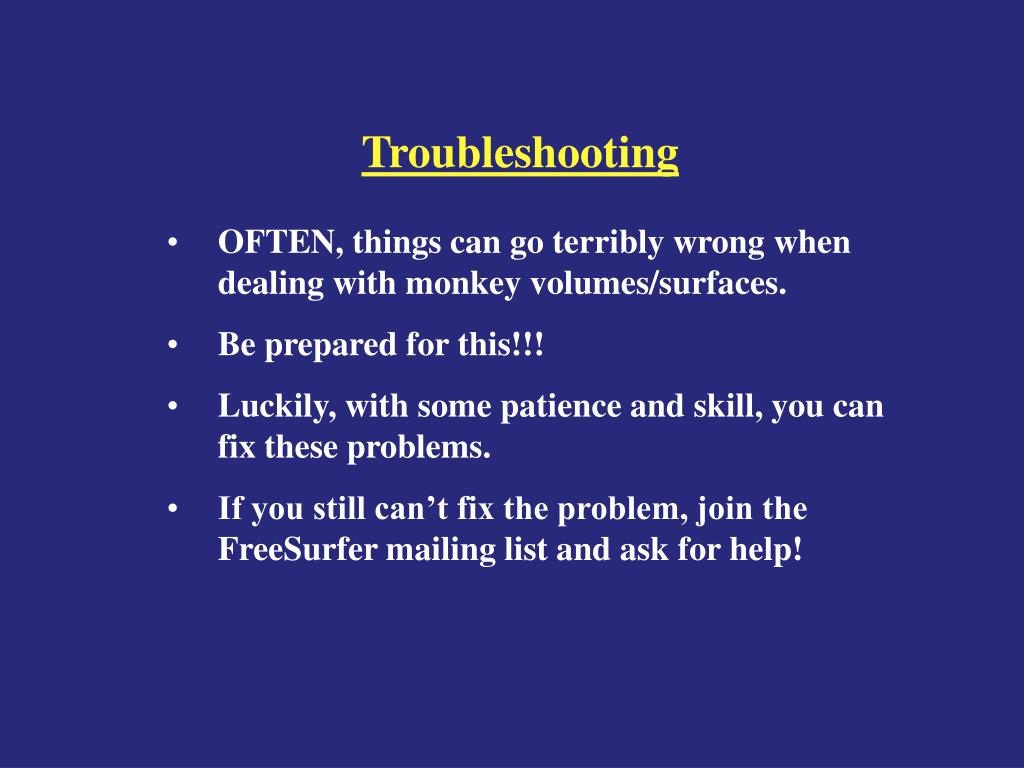 Troubleshooting

• OFTEN, things can go terribly wrong when dealing with monkey volumes/surfaces.

• Be prepared for this!!!

• Luckily, with some patience and skill, you can fix these problems.

• If you still can’t fix the problem, join the FreeSurfer mailing list and ask for help!